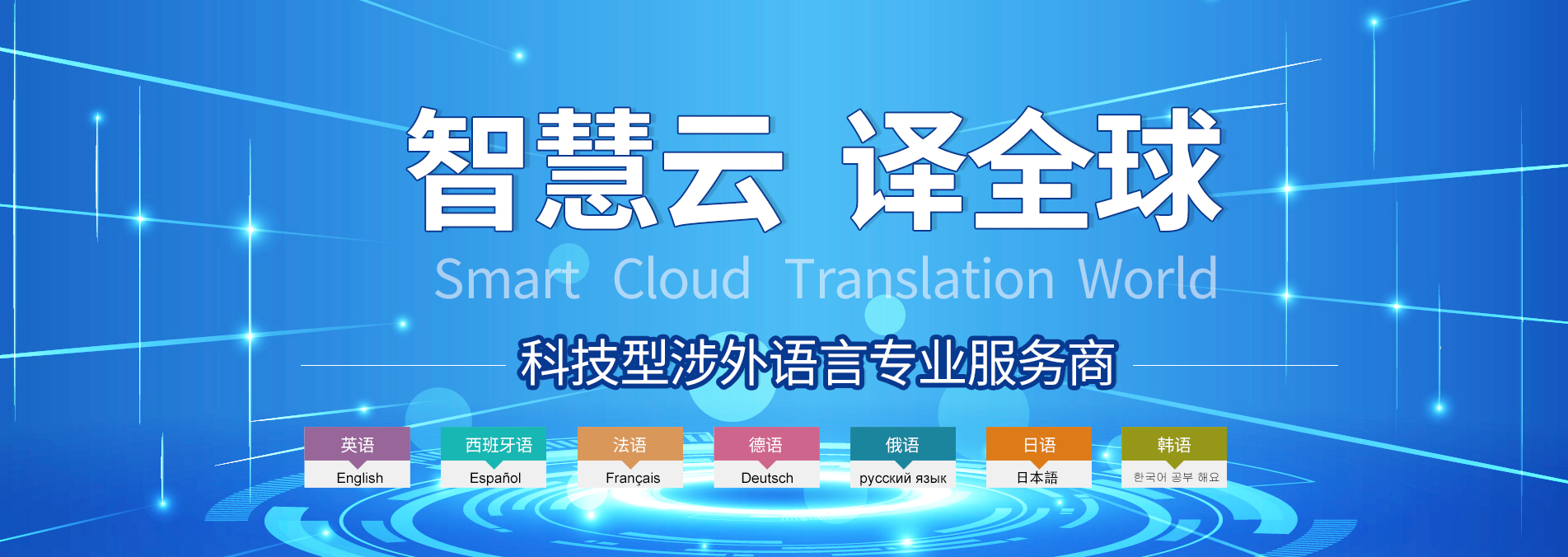 智慧云 译全球

Smart Cloud Translation World

科技型涉外语言专业服务商

英语
English

西班牙语
Español

法语
Français

德语
Deutsch

俄语
русский язык

日语
日本語

韩语
한국어 공부 해요